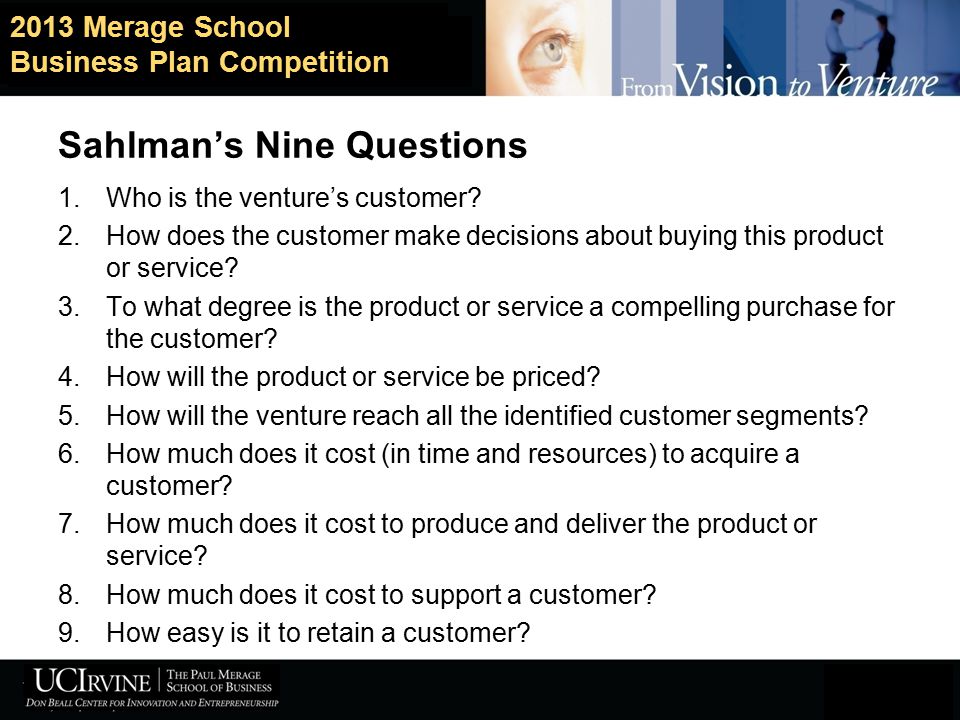 2013 Merage School
Business Plan Competition

From Vision to Venture

Sahlman's Nine Questions

1. Who is the venture's customer?
2. How does the customer make decisions about buying this product or service?
3. To what degree is the product or service a compelling purchase for the customer?
4. How will the product or service be priced?
5. How will the venture reach all the identified customer segments?
6. How much does it cost (in time and resources) to acquire a customer?
7. How much does it cost to produce and deliver the product or service?
8. How much does it cost to support a customer?
9. How easy is it to retain a customer?

UCIRVINE | THE PAUL MERAGE SCHOOL OF BUSINESS
DON BEALL CENTER FOR INNOVATION AND ENTREPRENEURSHIP